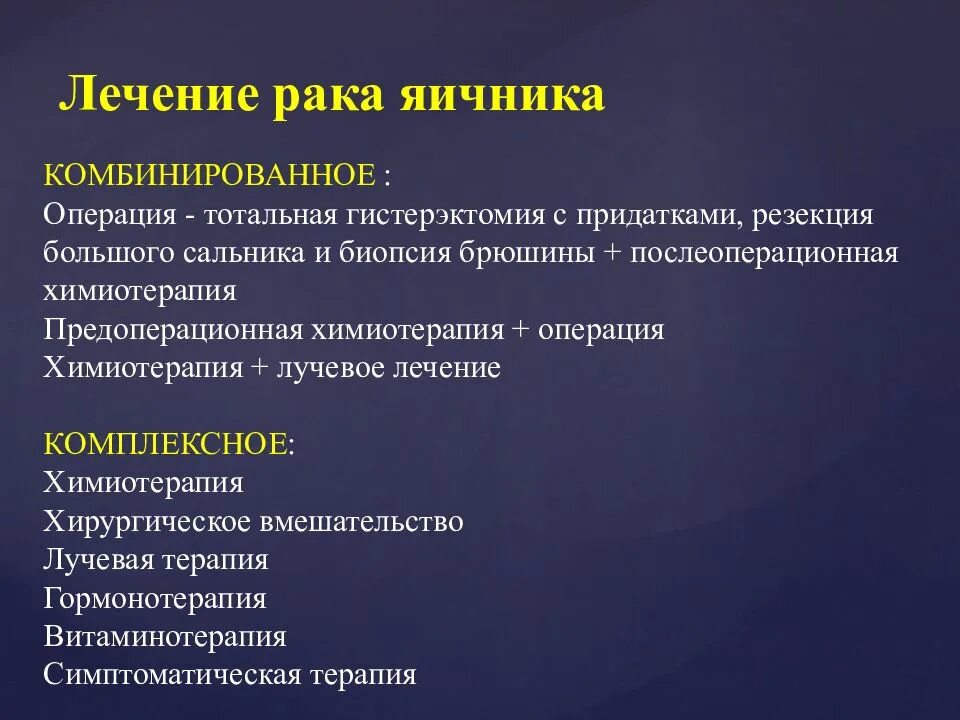 Лечение рака яичника

КОМБИНИРОВАННОЕ :
Операция - тотальная гистерэктомия с придатками, резекция большого сальника и биопсия брюшины + послеоперационная химиотерапия
Предоперационная химиотерапия + операция
Химиотерапия + лучевое лечение

КОМПЛЕКСНОЕ:
Химиотерапия
Хирургическое вмешательство
Лучевая терапия
Гормонотерапия
Витаминотерапия
Симптоматическая терапия